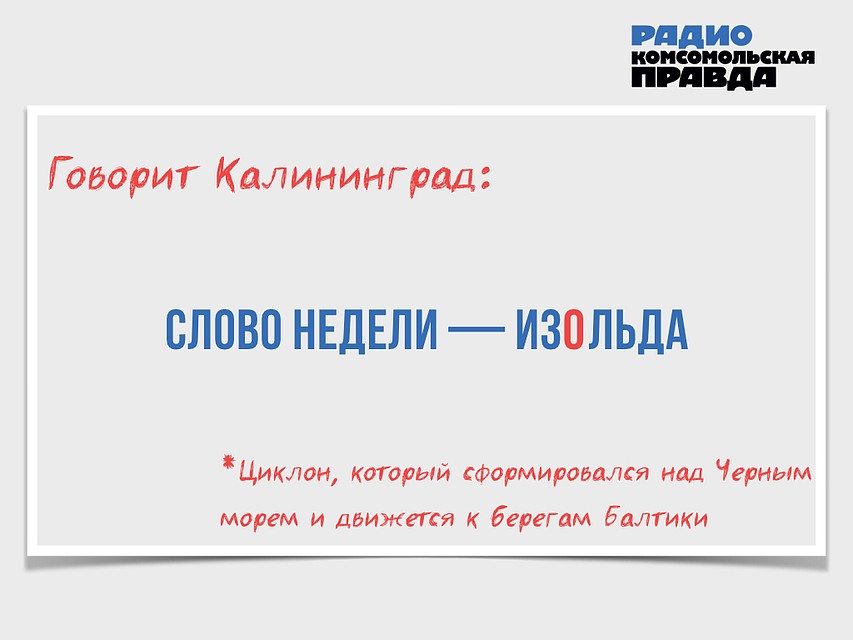 РАДИО КОМСОМОЛЬСКАЯ ПРАВДА

Говорит Калининград:

СЛОВО НЕДЕЛИ — ИЗОЛЬДА

*Циклон, который сформировался над Черным морем и движется к берегам Балтики